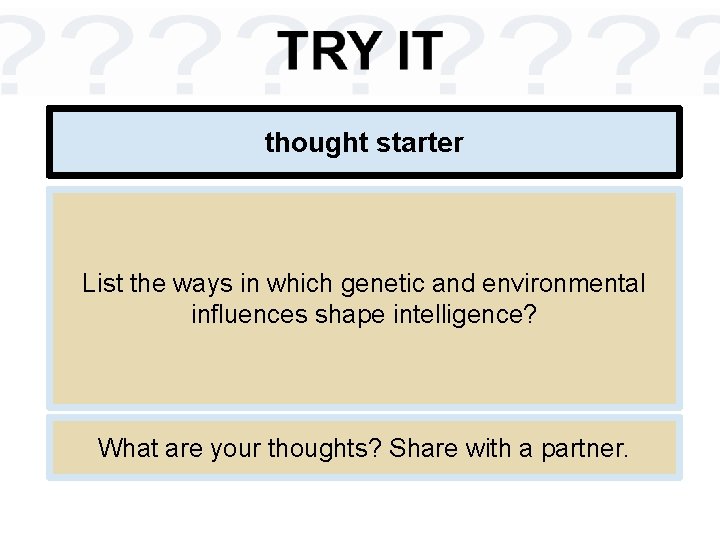 TRY IT

thought starter

List the ways in which genetic and environmental influences shape intelligence?

What are your thoughts? Share with a partner.